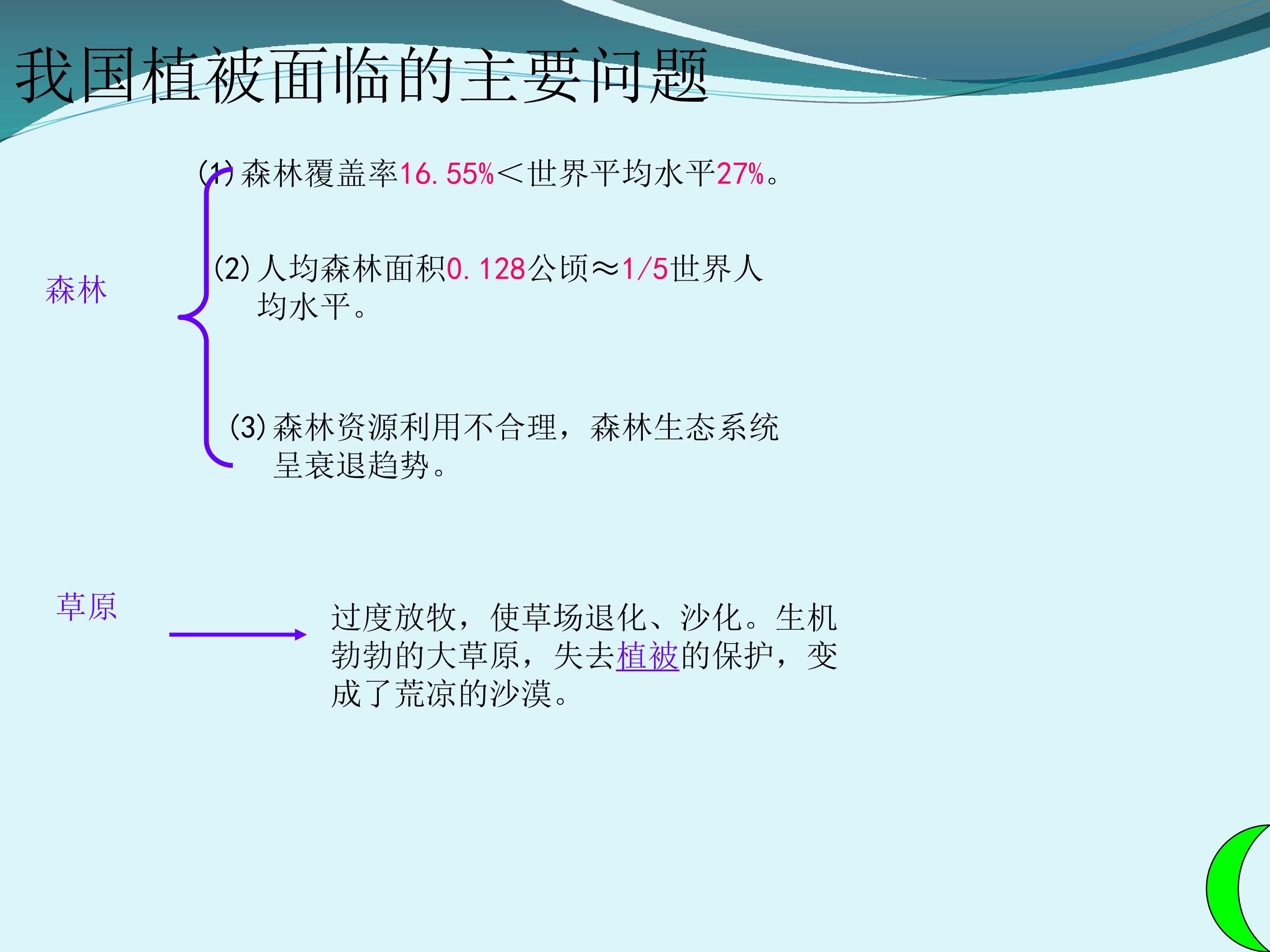 我国植被面临的主要问题

森林

(1)森林覆盖率16.55%<世界平均水平27%。

(2)人均森林面积0.128公顷≈1/5世界人均水平。

(3)森林资源利用不合理，森林生态系统呈衰退趋势。

草原

过度放牧，使草场退化、沙化。生机勃勃的大草原，失去植被的保护，变成了荒凉的沙漠。